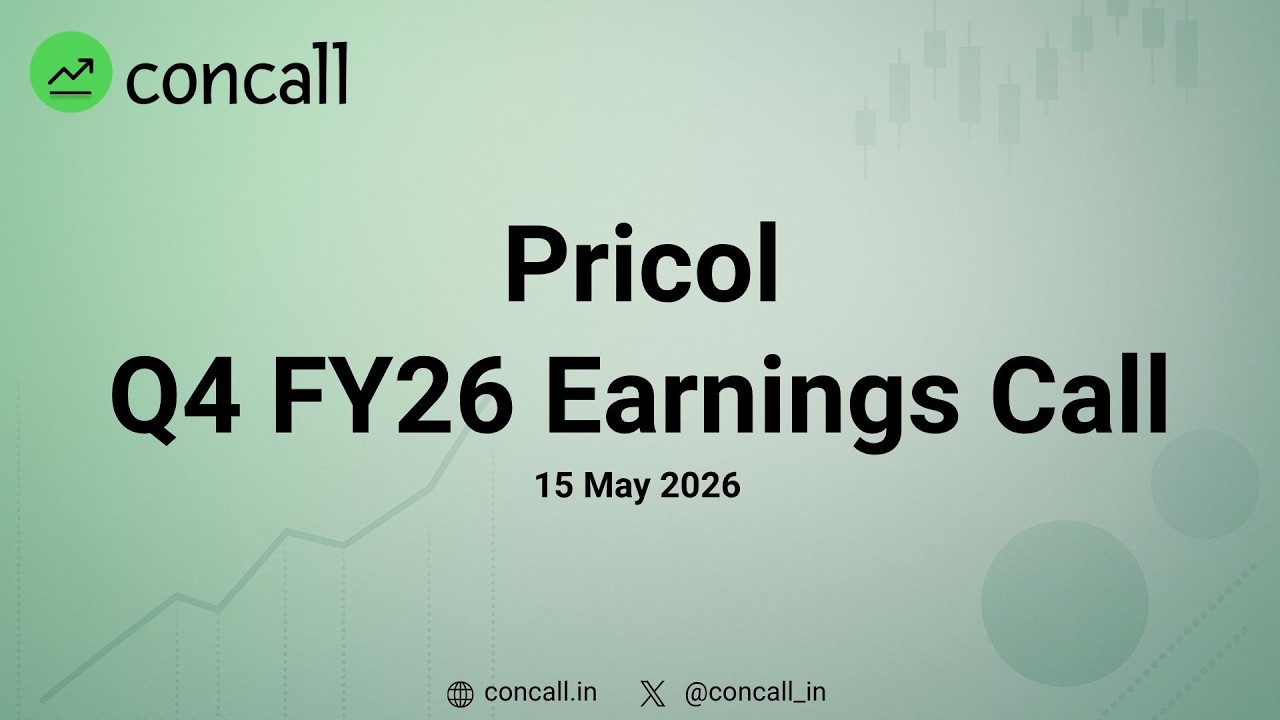 concall

Pricol
Q4 FY26 Earnings Call
15 May 2026

concall.in @concall_in